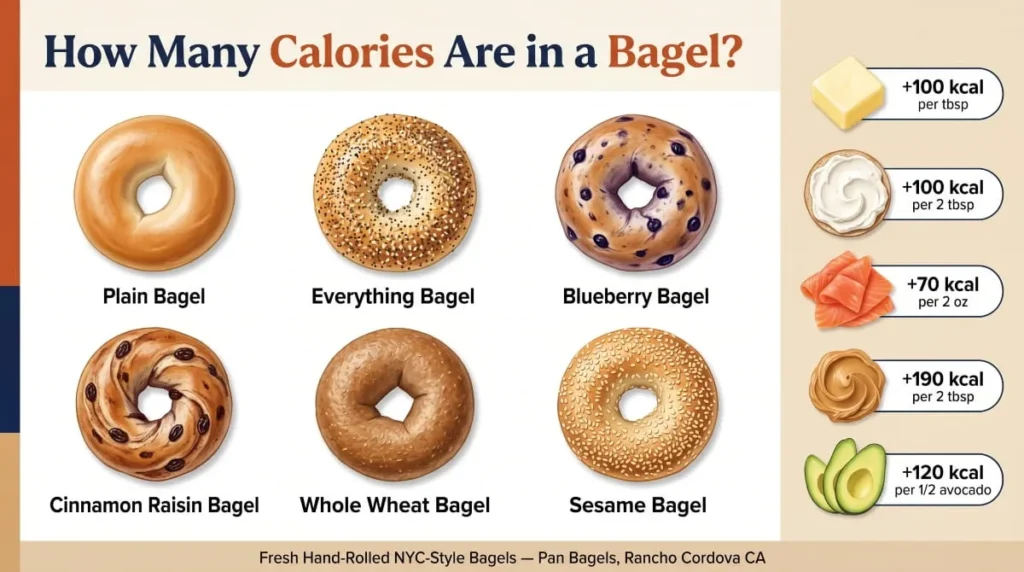 How Many Calories Are in a Bagel?

Plain Bagel

Everything Bagel

Blueberry Bagel

Cinnamon Raisin Bagel

Whole Wheat Bagel

Sesame Bagel

+100 kcal
per tbsp

+100 kcal
per 2 tbsp

+70 kcal
per 2 oz

+190 kcal
per 2 tbsp

+120 kcal
per 1/2 avocado

Fresh Hand-Rolled NYC-Style Bagels — Pan Bagels, Rancho Cordova CA